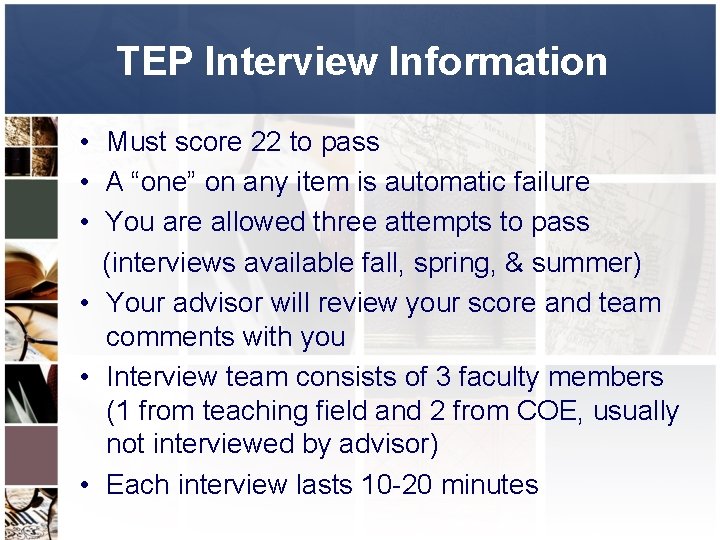 TEP Interview Information

• Must score 22 to pass
• A “one” on any item is automatic failure
• You are allowed three attempts to pass (interviews available fall, spring, & summer)
• Your advisor will review your score and team comments with you
• Interview team consists of 3 faculty members (1 from teaching field and 2 from COE, usually not interviewed by advisor)
• Each interview lasts 10-20 minutes